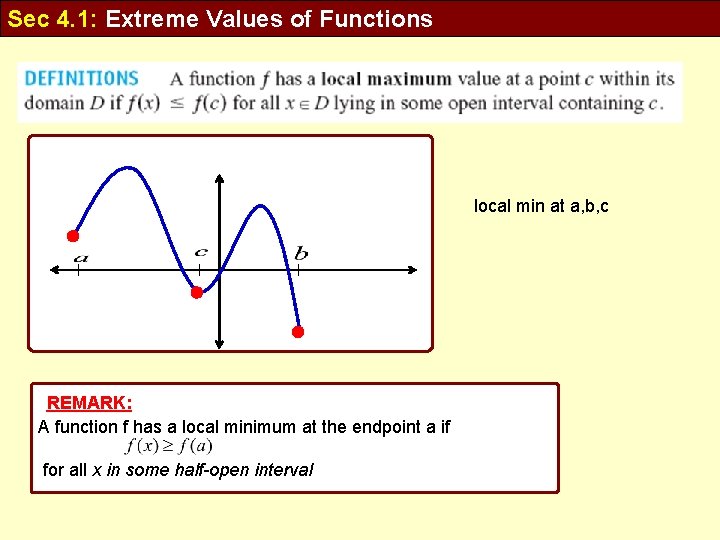 Sec 4.1: Extreme Values of Functions

DEFINITIONS A function $f$ has a **local maximum** value at a point $c$ within its domain $D$ if $f(x) \leq f(c)$ for all $x \in D$ lying in some open interval containing $c$.

$a$ $c$ $b$

local min at a,b,c

REMARK:
A function f has a local minimum at the endpoint a if
$f(x) \geq f(a)$
for all $x$ in some half-open interval